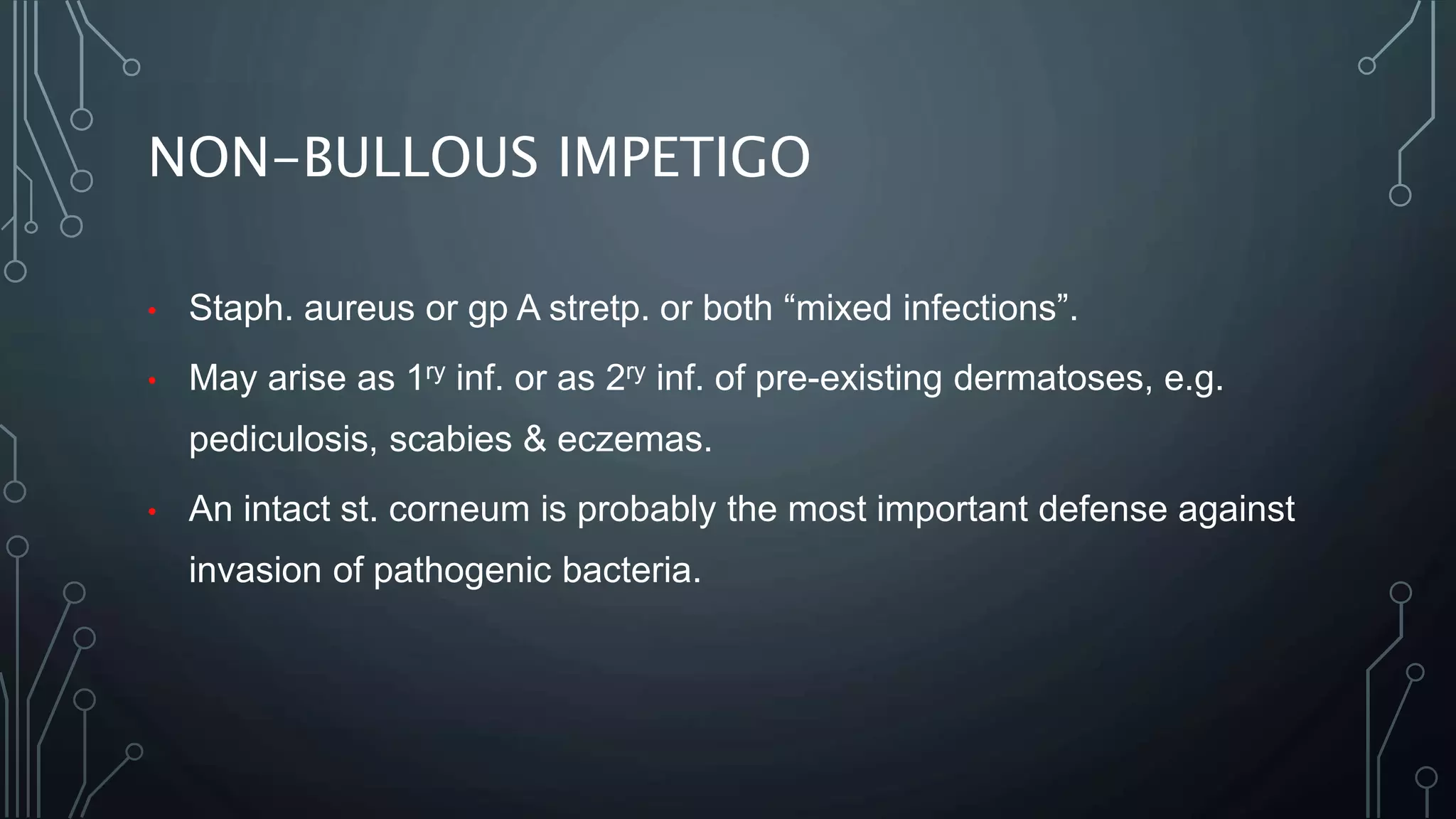 NON-BULLOUS IMPETIGO

• Staph. aureus or gp A stretp. or both “mixed infections”.

• May arise as 1$^{ry}$ inf. or as 2$^{ry}$ inf. of pre-existing dermatoses, e.g. pediculosis, scabies & eczemas.

• An intact st. corneum is probably the most important defense against invasion of pathogenic bacteria.